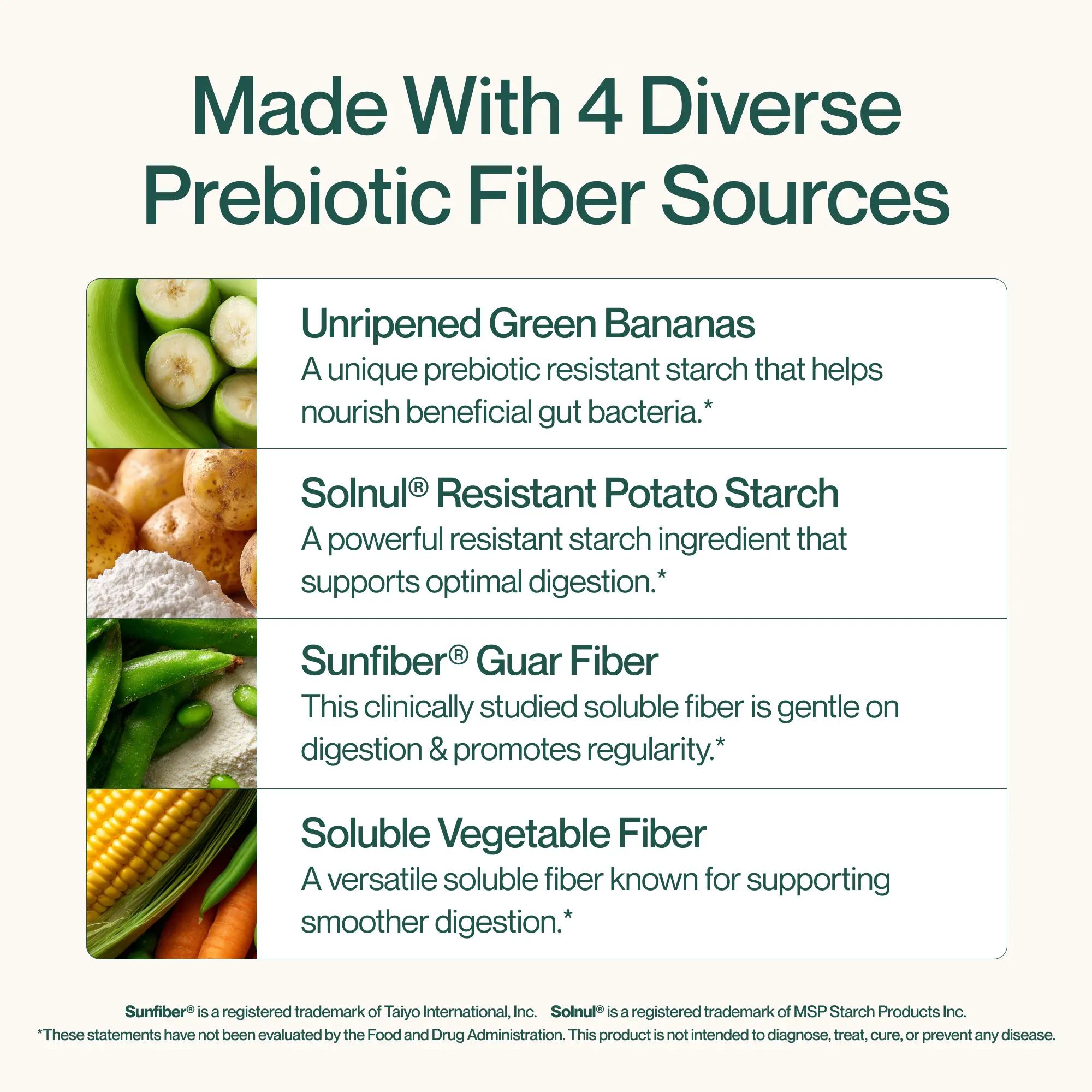 Made With 4 Diverse Prebiotic Fiber Sources

Unripened Green Bananas
A unique prebiotic resistant starch that helps nourish beneficial gut bacteria.*

Solnul® Resistant Potato Starch
A powerful resistant starch ingredient that supports optimal digestion.*

Sunfiber® Guar Fiber
This clinically studied soluble fiber is gentle on digestion & promotes regularity.*

Soluble Vegetable Fiber
A versatile soluble fiber known for supporting smoother digestion.*

Sunfiber® is a registered trademark of Taiyo International, Inc. Solnul® is a registered trademark of MSP Starch Products Inc.
*These statements have not been evaluated by the Food and Drug Administration. This product is not intended to diagnose, treat, cure, or prevent any disease.